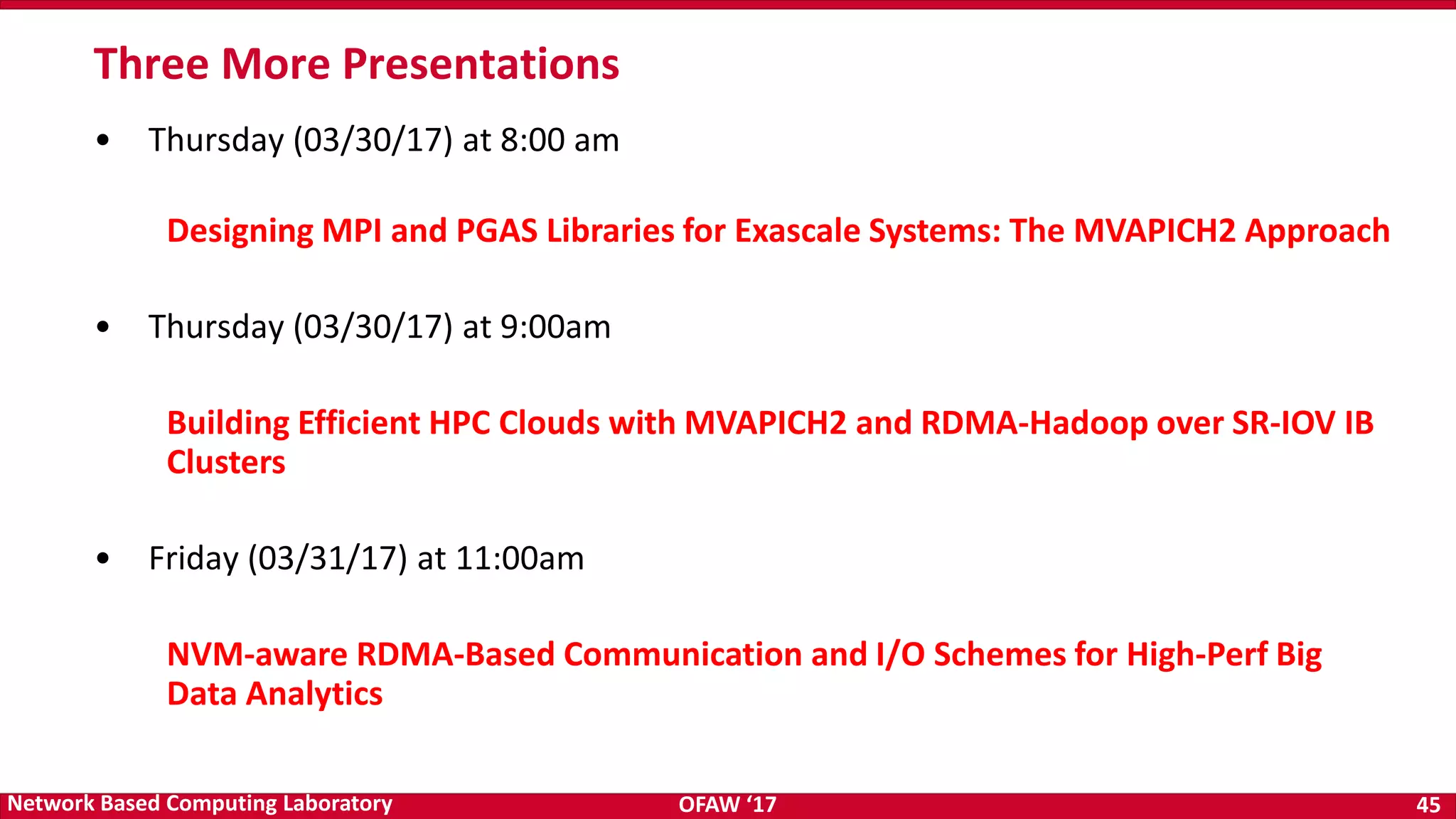 Three More Presentations

• Thursday (03/30/17) at 8:00 am

Designing MPI and PGAS Libraries for Exascale Systems: The MVAPICH2 Approach

• Thursday (03/30/17) at 9:00am

Building Efficient HPC Clouds with MVAPICH2 and RDMA-Hadoop over SR-IOV IB Clusters

• Friday (03/31/17) at 11:00am

NVM-aware RDMA-Based Communication and I/O Schemes for High-Perf Big Data Analytics

Network Based Computing Laboratory OFAW ‘17 45